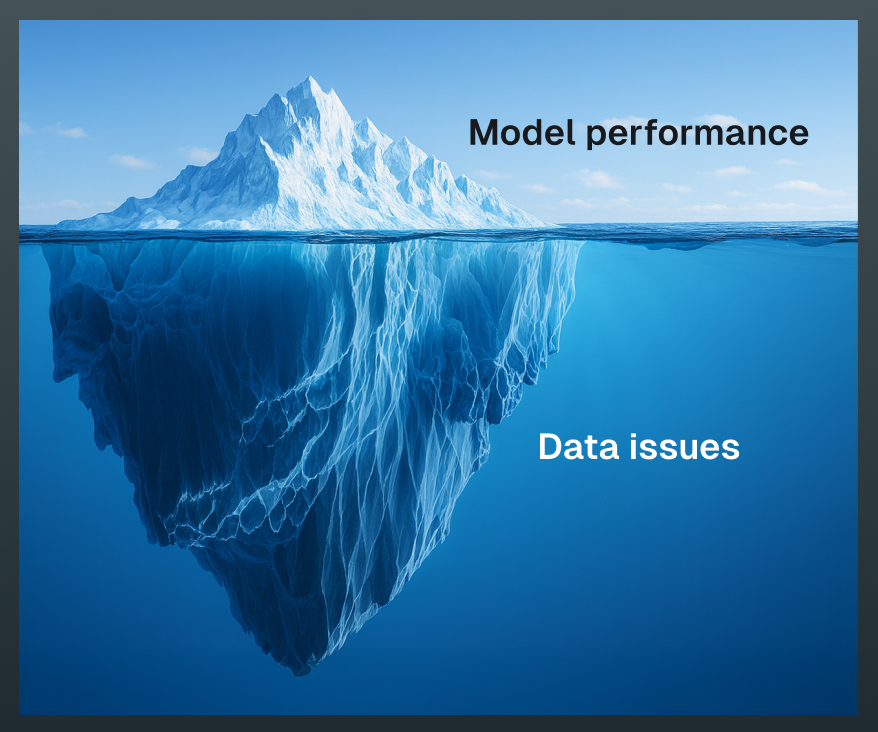 Model performance

Data issues